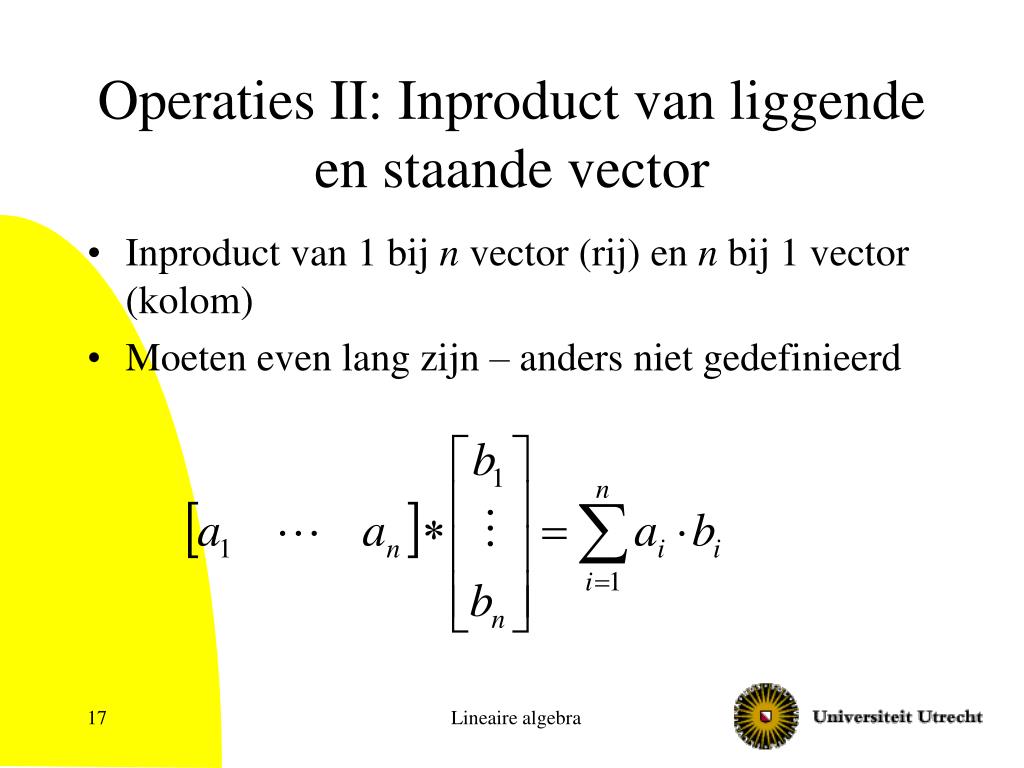 Operaties II: Inproduct van liggende en staande vector

• Inproduct van 1 bij $n$ vector (rij) en $n$ bij 1 vector (kolom)
• Moeten even lang zijn – anders niet gedefinieerd

$\begin{bmatrix} a_1 & \cdots & a_n \end{bmatrix} * \begin{bmatrix} b_1 \\ \vdots \\ b_n \end{bmatrix} = \sum_{i=1}^{n} a_i \cdot b_i$

17

Lineaire algebra

Universiteit Utrecht